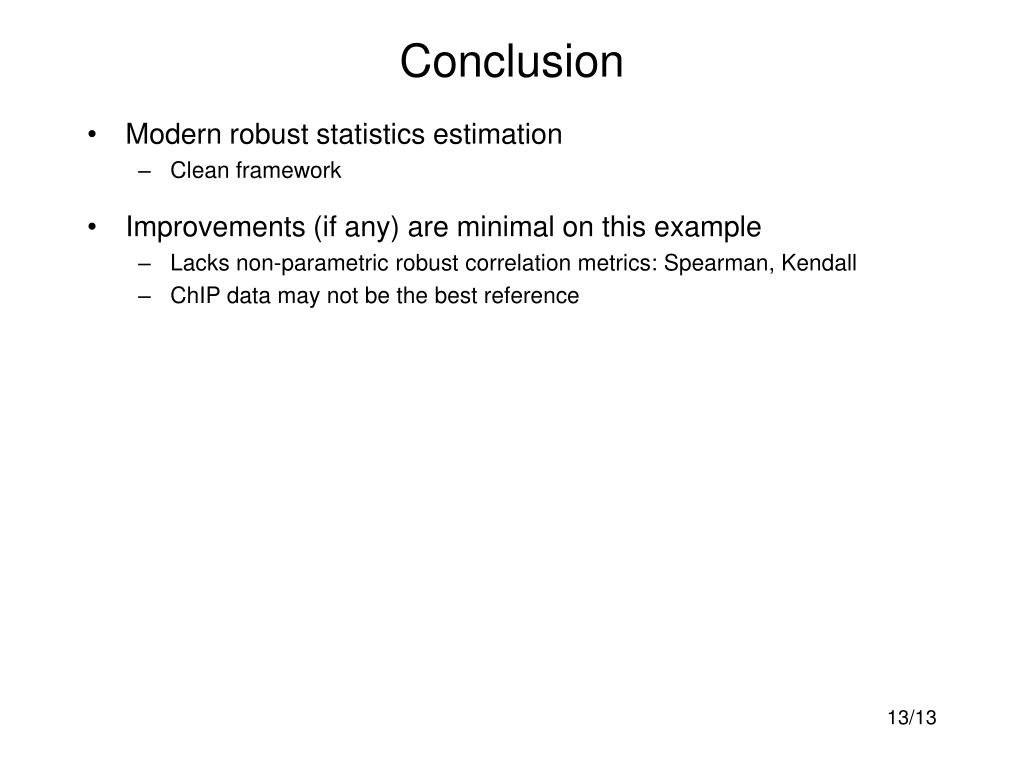 Conclusion

• Modern robust statistics estimation
– Clean framework

• Improvements (if any) are minimal on this example
– Lacks non-parametric robust correlation metrics: Spearman, Kendall
– ChIP data may not be the best reference

13/13